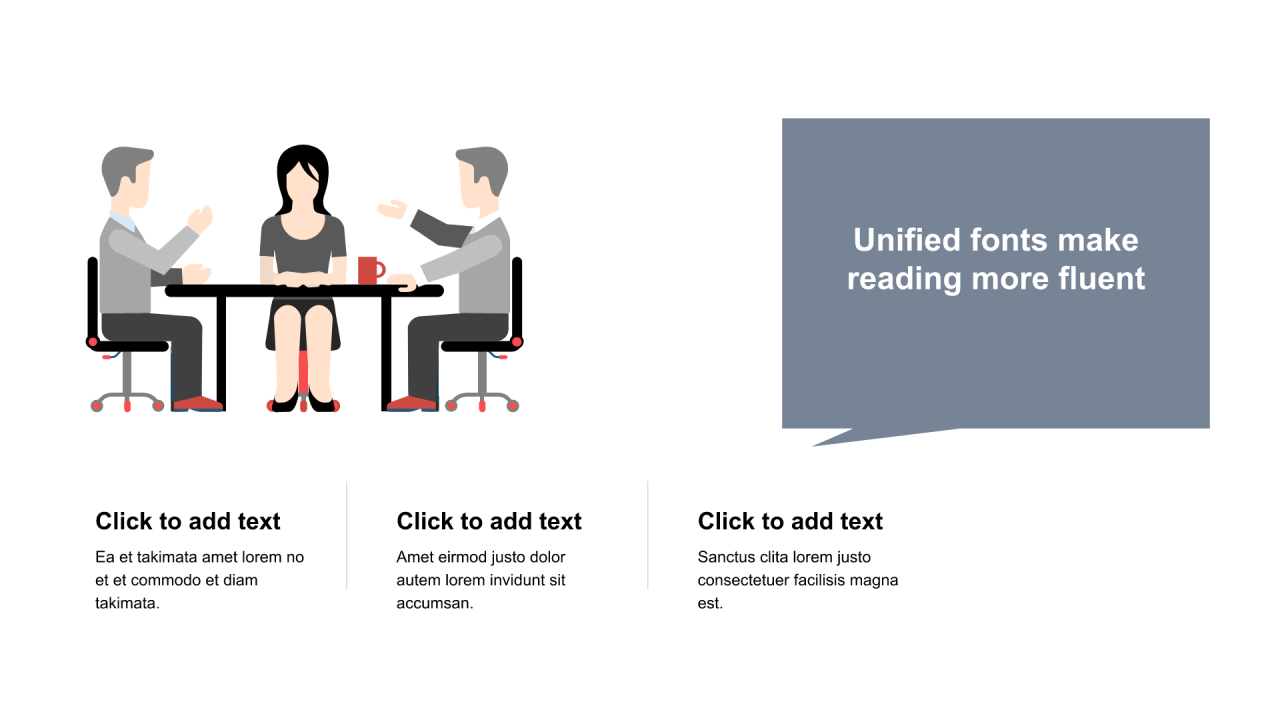 Unified fonts make reading more fluent

Click to add text

Ea et takimata amet lorem no et et commodo et diam takimata.

Click to add text

Amet eirmod justo dolor autem lorem invidunt sit accumsan.

Click to add text

Sanctus clita lorem justo consectetuer facilisis magna est.